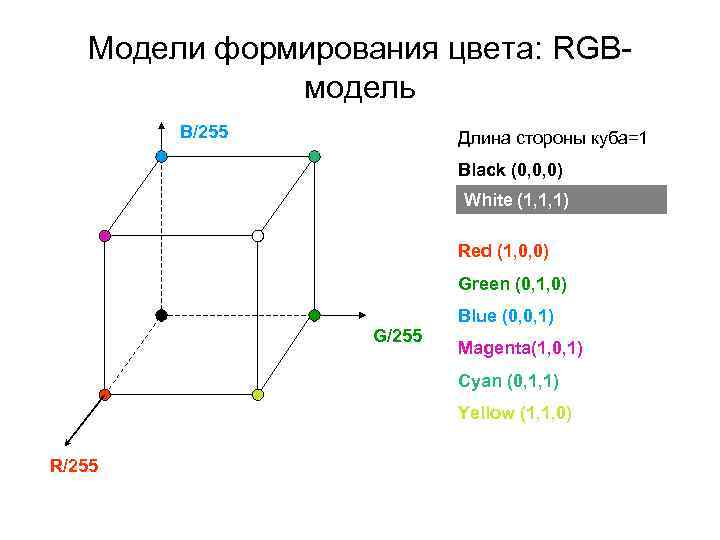 Модели формирования цвета: RGB-модель

B/255

G/255

R/255

Длина стороны куба=1

Black (0,0,0)

White (1,1,1)

Red (1,0,0)

Green (0,1,0)

Blue (0,0,1)

Magenta(1,0,1)

Cyan (0,1,1)

Yellow (1,1,0)